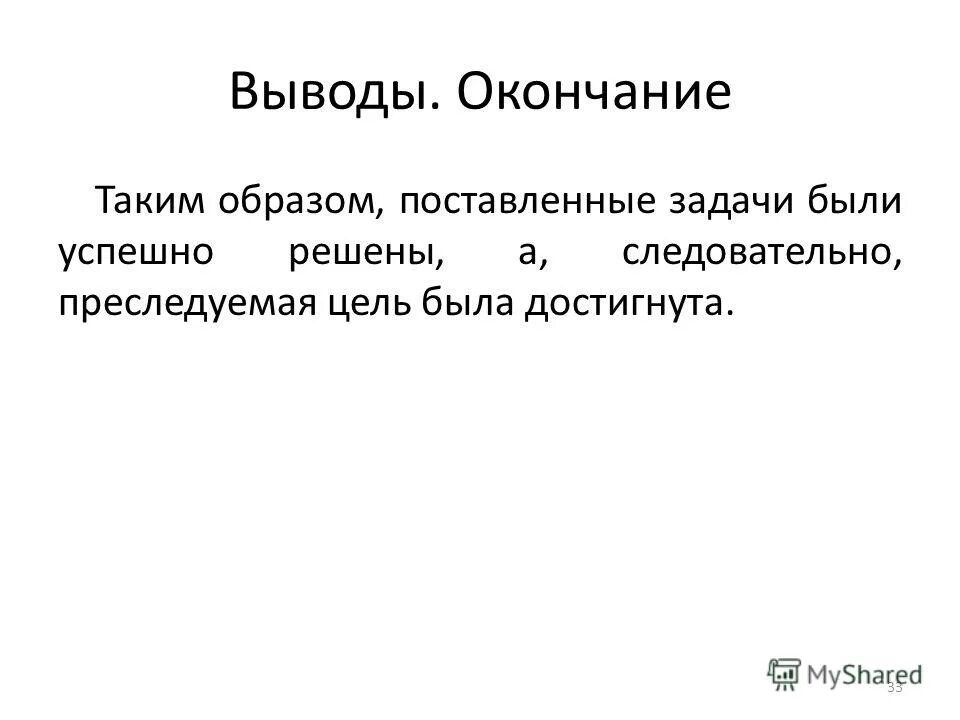 Выводы. Окончание

Таким образом, поставленные задачи были успешно решены, а, следовательно, преследуемая цель была достигнута.

MyShared

33